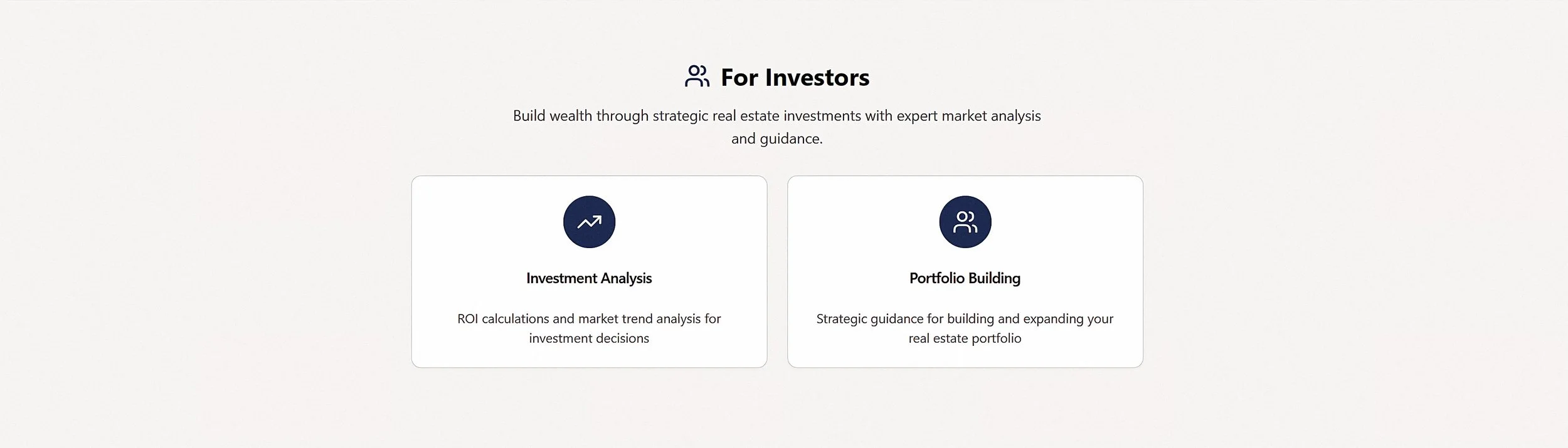 For Investors

Build wealth through strategic real estate investments with expert market analysis and guidance.

Investment Analysis

ROI calculations and market trend analysis for investment decisions

Portfolio Building

Strategic guidance for building and expanding your real estate portfolio